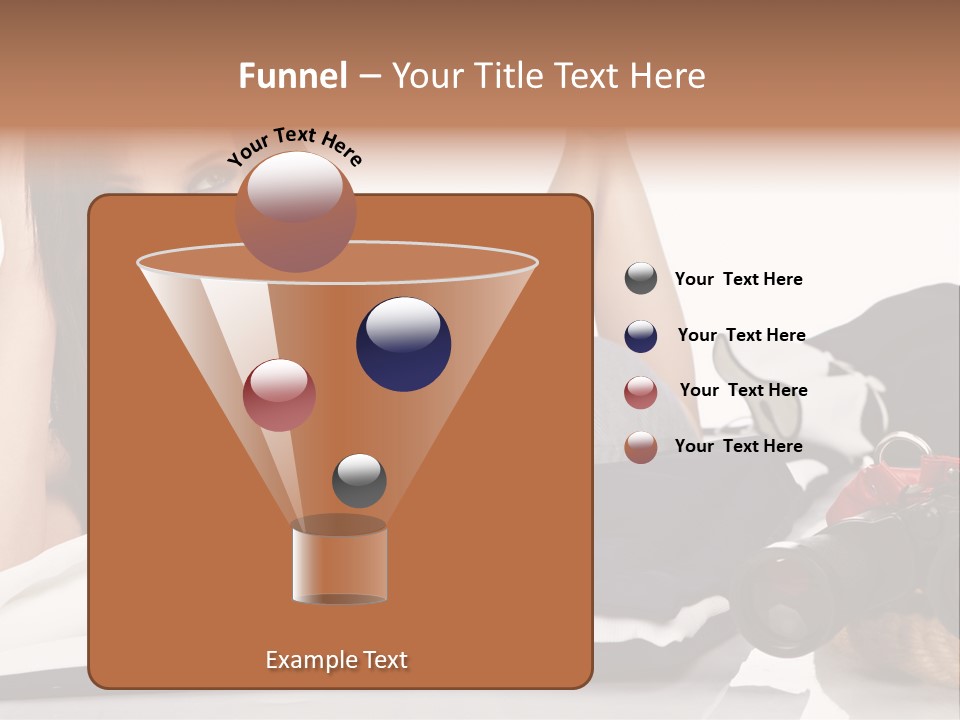 Funnel – Your Title Text Here

Your Text Here

Your Text Here

Your Text Here

Your Text Here

Your Text Here

Example Text